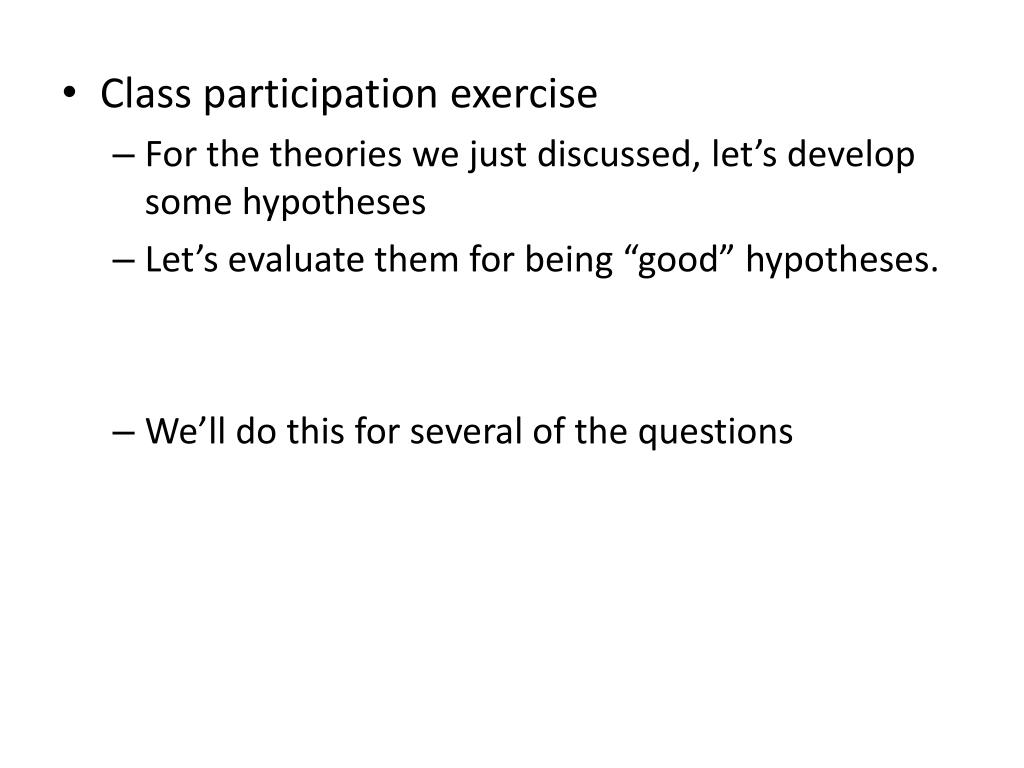 • Class participation exercise
– For the theories we just discussed, let’s develop some hypotheses
– Let’s evaluate them for being “good” hypotheses.

– We’ll do this for several of the questions